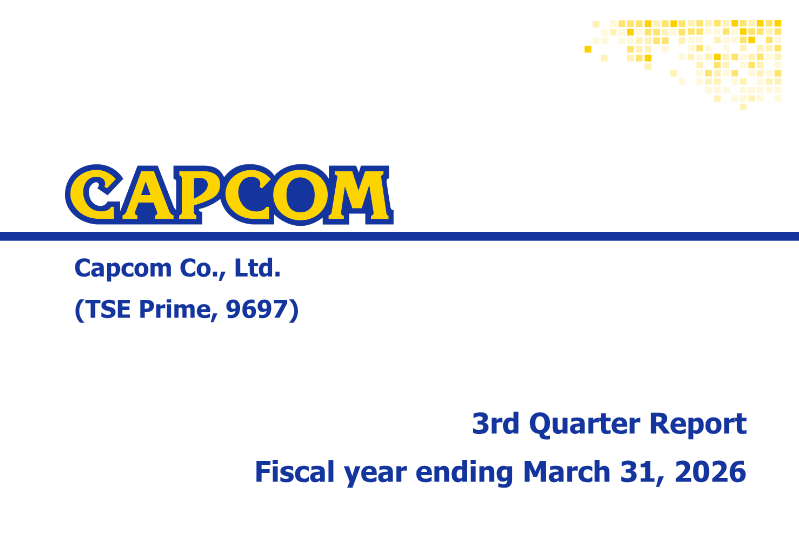 CAPCOM

Capcom Co., Ltd.
(TSE Prime, 9697)

3rd Quarter Report
Fiscal year ending March 31, 2026